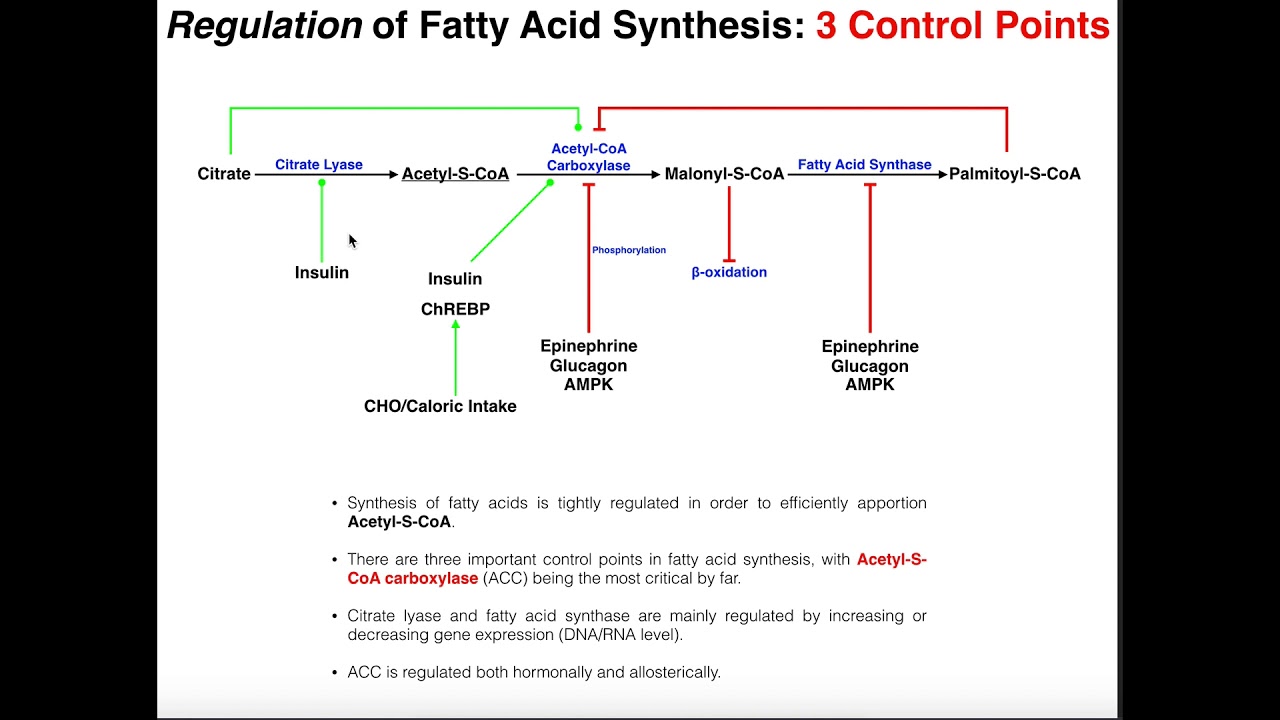 Regulation of Fatty Acid Synthesis: 3 Control Points

Citrate Citrate Lyase Acetyl-S-CoA Acetyl-CoA Carboxylase Malonyl-S-CoA Fatty Acid Synthase Palmitoyl-S-CoA

Insulin

Insulin

ChREBP

CHO/Caloric Intake

Phosphorylation

Epinephrine
Glucagon
AMPK

β-oxidation

Epinephrine
Glucagon
AMPK

• Synthesis of fatty acids is tightly regulated in order to efficiently apportion Acetyl-S-CoA.

• There are three important control points in fatty acid synthesis, with Acetyl-S-CoA carboxylase (ACC) being the most critical by far.

• Citrate lyase and fatty acid synthase are mainly regulated by increasing or decreasing gene expression (DNA/RNA level).

• ACC is regulated both hormonally and allosterically.